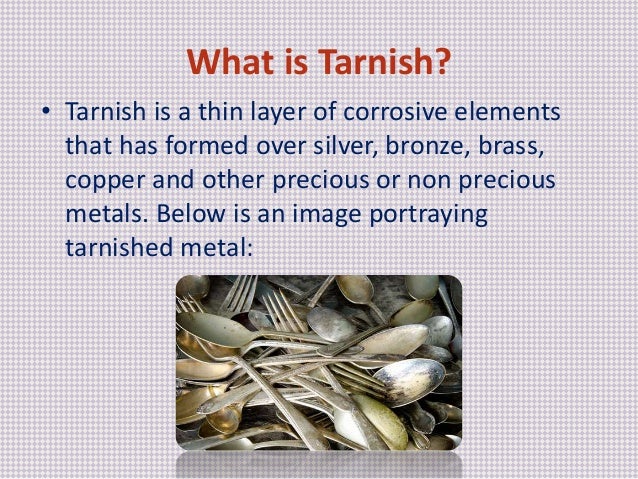 What is Tarnish?

• Tarnish is a thin layer of corrosive elements that has formed over silver, bronze, brass, copper and other precious or non precious metals. Below is an image portraying tarnished metal: